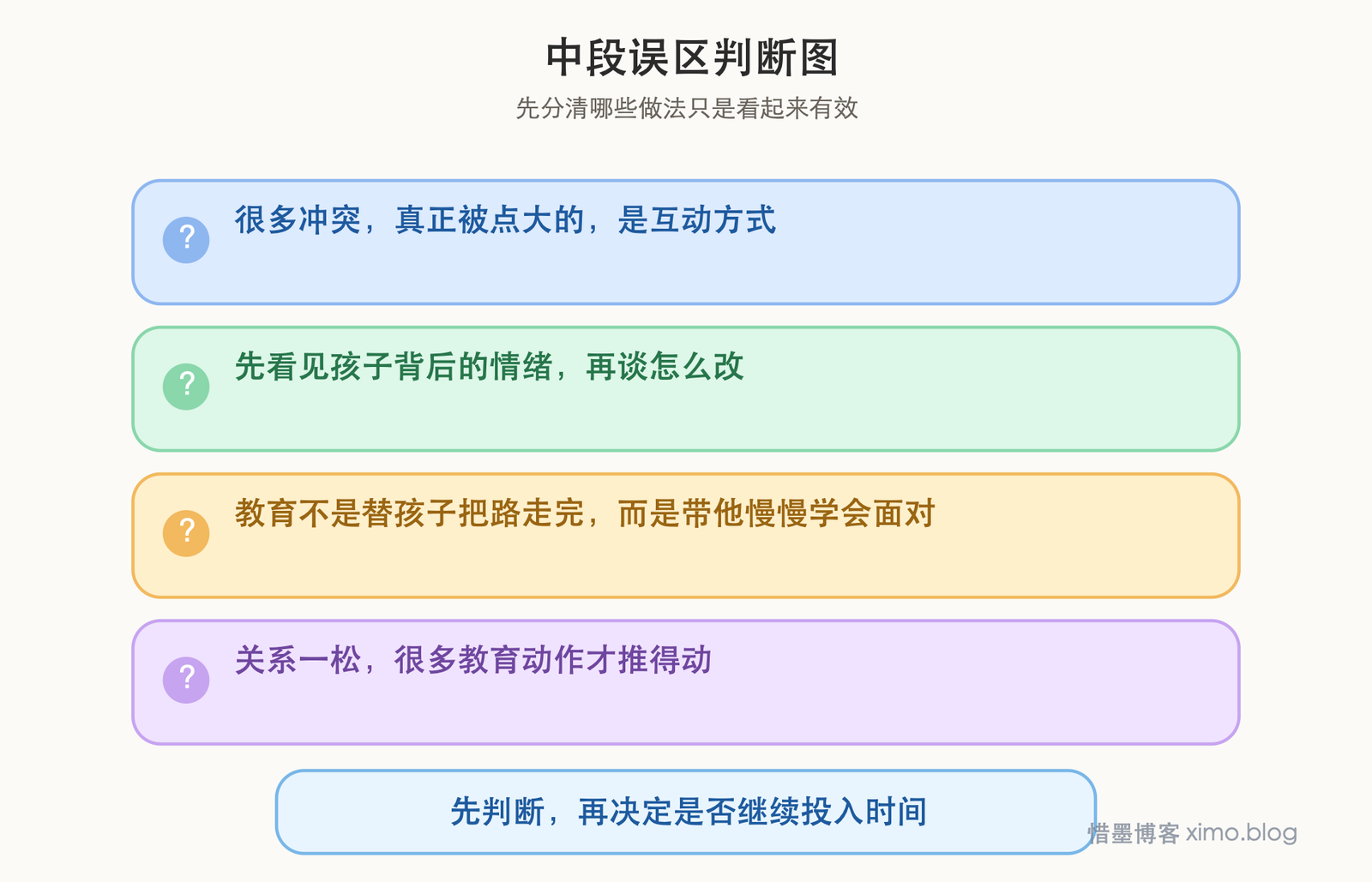 中段误区判断图

先分清哪些做法只是看起来有效

?

很多冲突，真正被点大的，是互动方式

?

先看见孩子背后的情绪，再谈怎么改

?

教育不是替孩子把路走完，而是带他慢慢学会面对

?

关系一松，很多教育动作才推得动

先判断，再决定是否继续投入时间

惜墨博客 ximo.blog